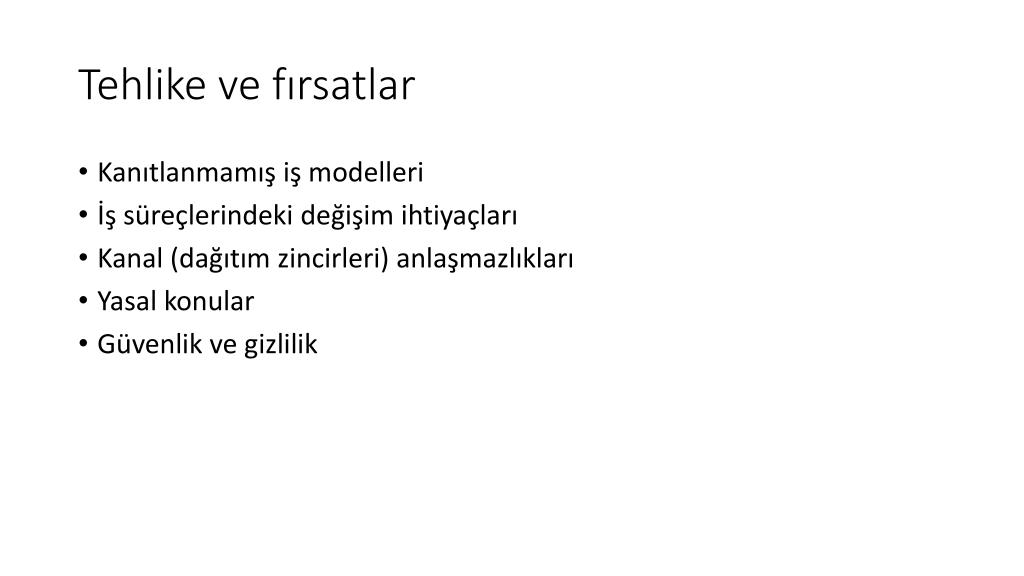 Tehlike ve fırsatlar

• Kanıtlanmamış iş modelleri
• İş süreçlerindeki değişim ihtiyaçları
• Kanal (dağıtım zincirleri) anlaşmazlıkları
• Yasal konular
• Güvenlik ve gizlilik